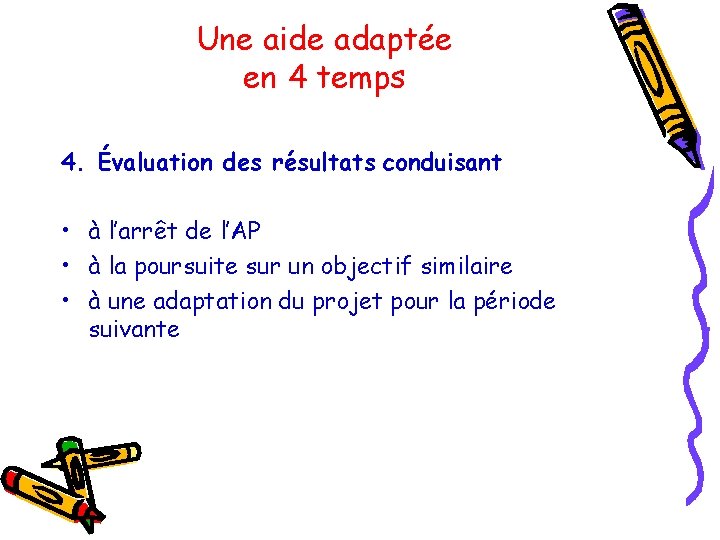 Une aide adaptée
en 4 temps

4. Évaluation des résultats conduisant

• à l'arrêt de l'AP
• à la poursuite sur un objectif similaire
• à une adaptation du projet pour la période suivante